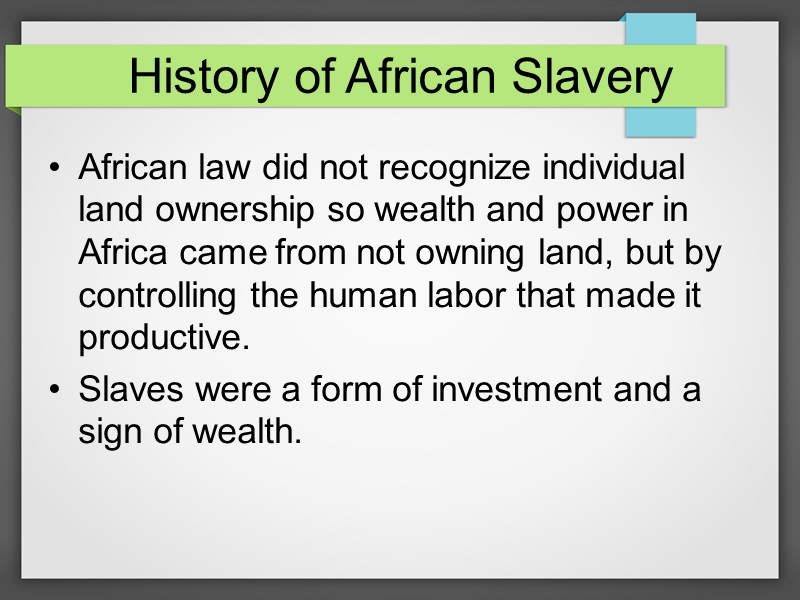 History of African Slavery

• African law did not recognize individual land ownership so wealth and power in Africa came from not owning land, but by controlling the human labor that made it productive.

• Slaves were a form of investment and a sign of wealth.